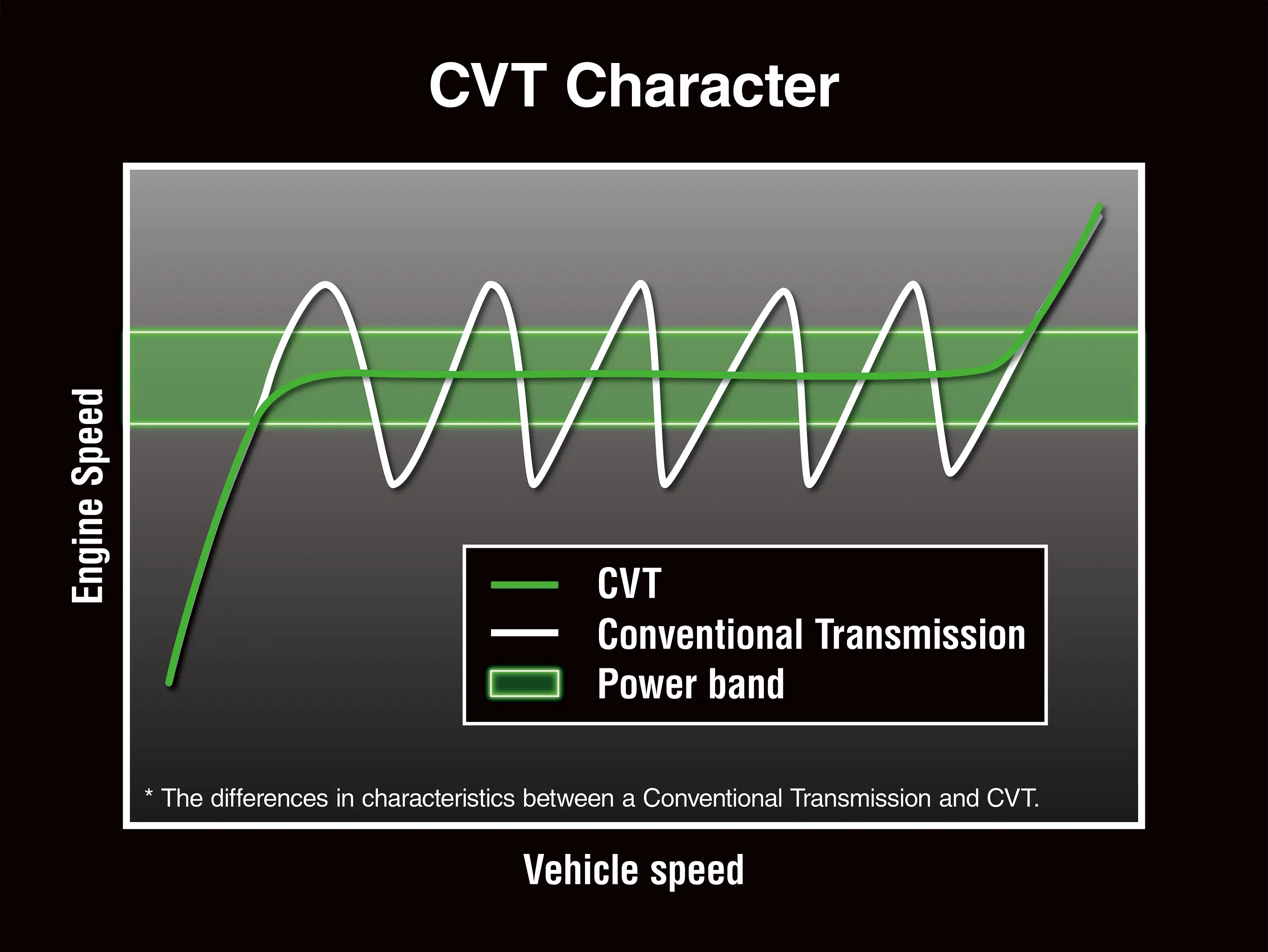 CVT Character

Engine Speed

CVT
Conventional Transmission
Power band

* The differences in characteristics between a Conventional Transmission and CVT.

Vehicle speed